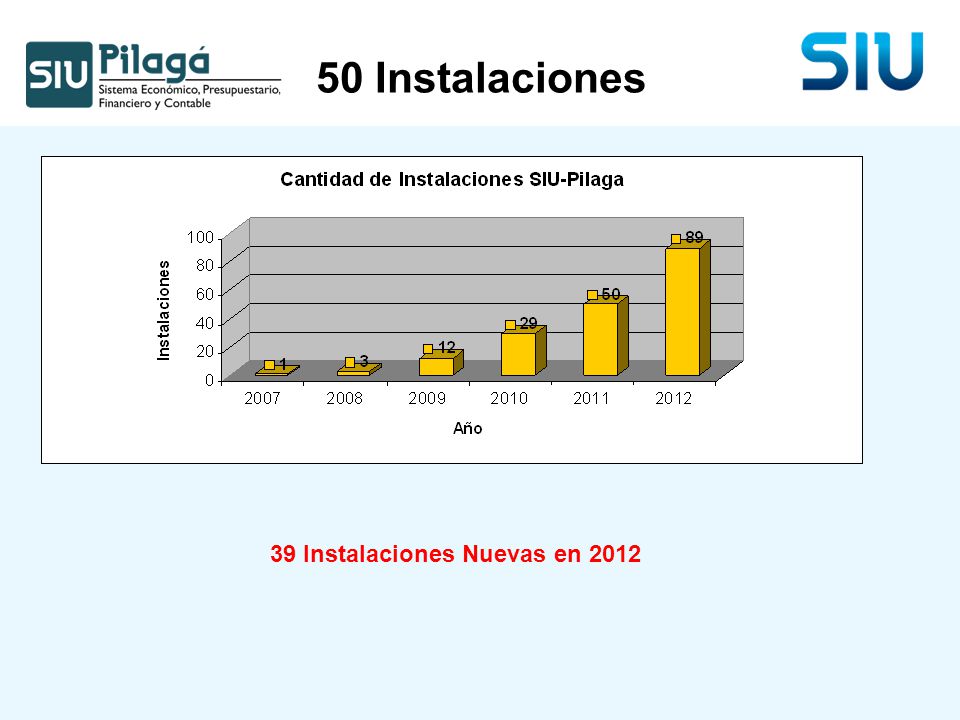 SIU Pilagá
Sistema Económico, Presupuestario, Financiero y Contable

50 Instalaciones

SIU

Cantidad de Instalaciones SIU-Pilaga

Instalaciones
100
80
60
40
20
0

1
3
12
29
50
89

2007 2008 2009 2010 2011 2012
Año

39 Instalaciones Nuevas en 2012